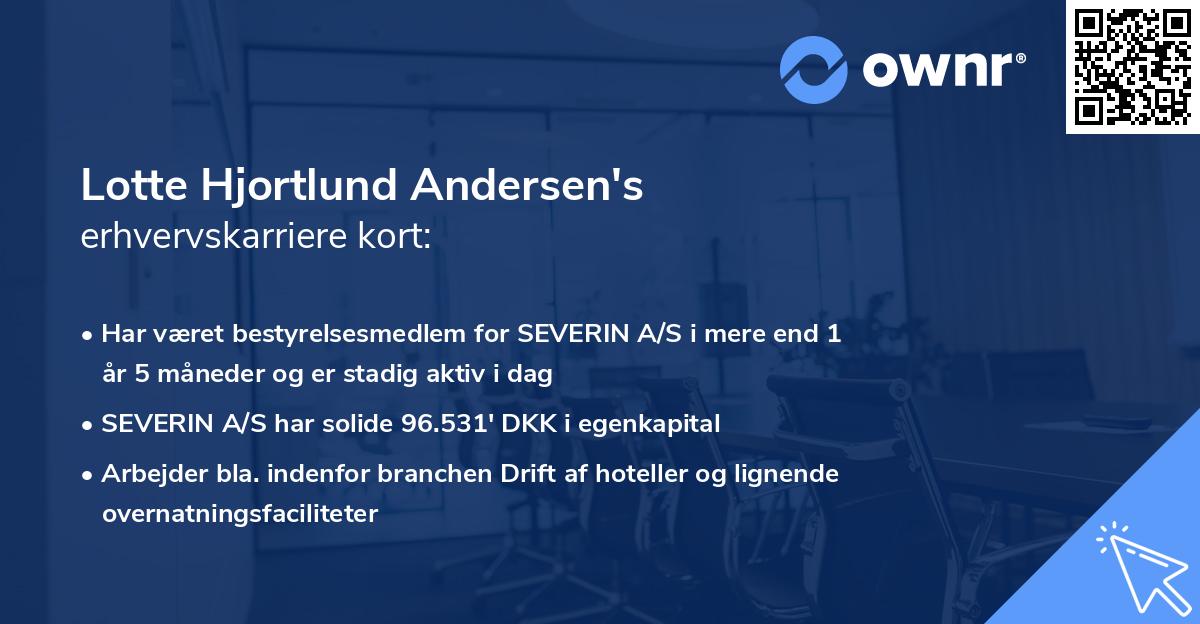 ownr®

Lotte Hjortlund Andersen's
erhvervskarriere kort:

• Har været bestyrelsesmedlem for SEVERIN A/S i mere end 1 år 5 måneder og er stadig aktiv i dag
• SEVERIN A/S har solide 96.531' DKK i egenkapital
• Arbejder bla. indenfor branchen Drift af hoteller og lignende overnatningsfaciliteter